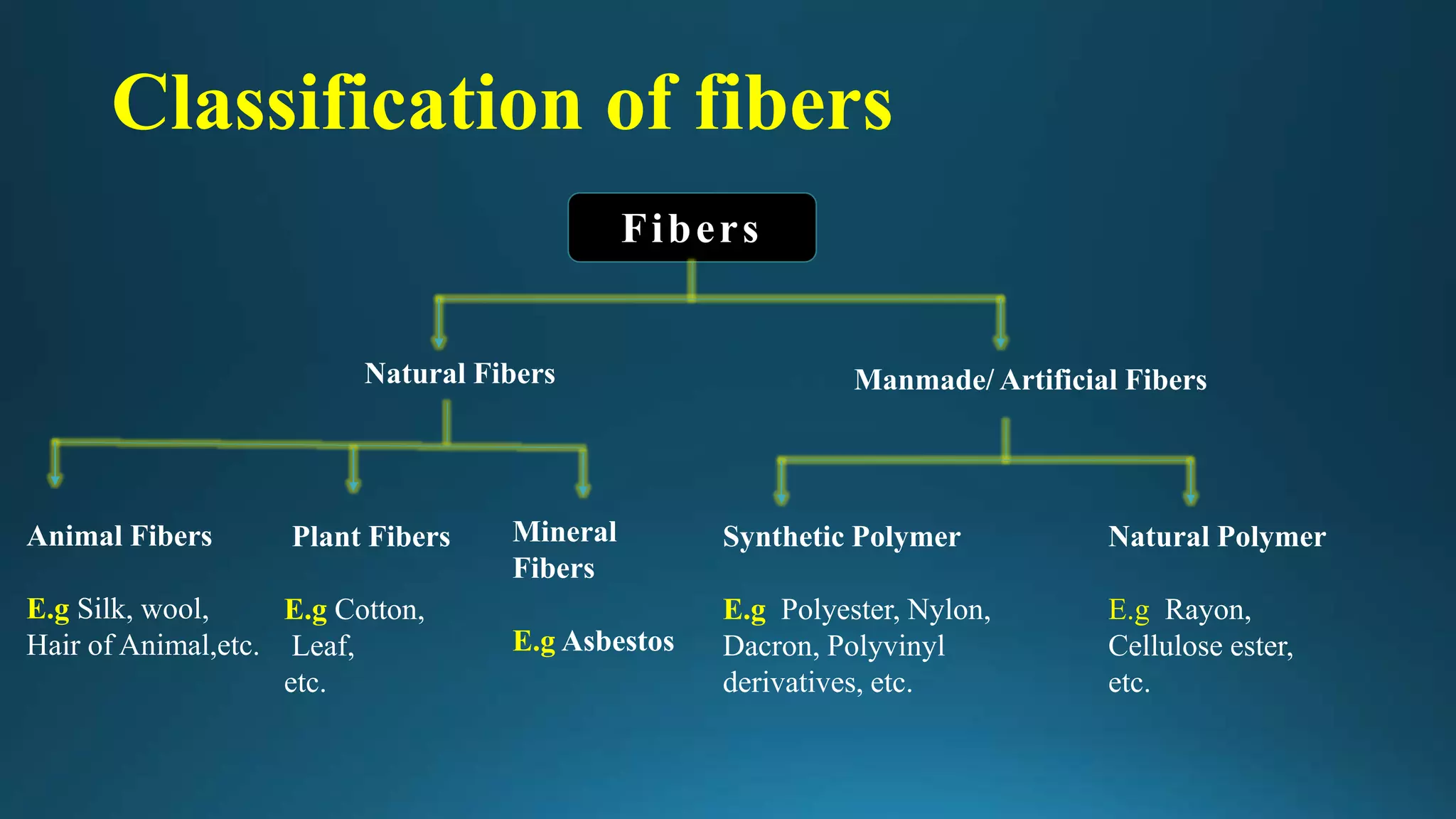 Classification of fibers

Fibers

Natural Fibers

Manmade/ Artificial Fibers

Animal Fibers

E.g Silk, wool, Hair of Animal,etc.

Plant Fibers

E.g Cotton, Leaf, etc.

Mineral Fibers

E.g Asbestos

Synthetic Polymer

E.g Polyester, Nylon, Dacron, Polyvinyl derivatives, etc.

Natural Polymer

E.g Rayon, Cellulose ester, etc.